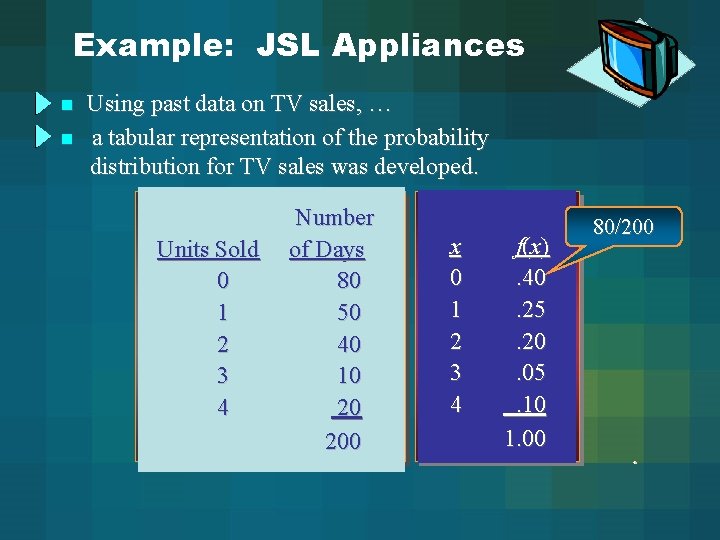 Example: JSL Appliances

Using past data on TV sales, …

a tabular representation of the probability distribution for TV sales was developed.

| Units Sold | Number of Days |
|---|---|
| 0 | 80 |
| 1 | 50 |
| 2 | 40 |
| 3 | 10 |
| 4 | 20 |
| | 200 |

| $x$ | $f(x)$ |
|---|---|
| 0 | .40 |
| 1 | .25 |
| 2 | .20 |
| 3 | .05 |
| 4 | .10 |
| | 1.00 |

80/200